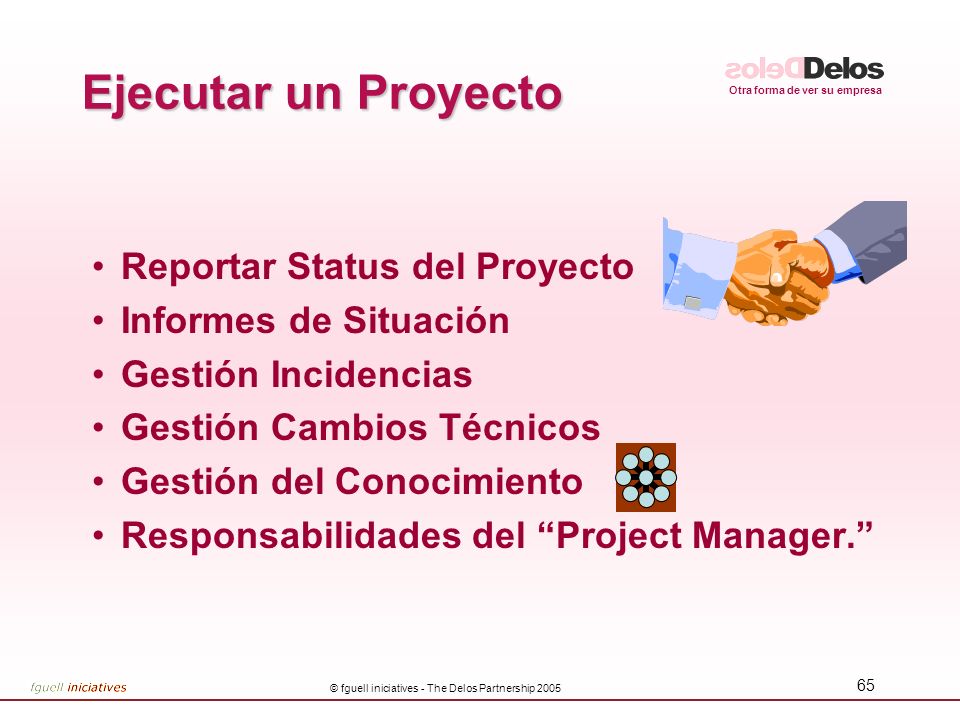 Ejecutar un Proyecto

Delos
Otra forma de ver su empresa

• Reportar Status del Proyecto
• Informes de Situación
• Gestión Incidencias
• Gestión Cambios Técnicos
• Gestión del Conocimiento
• Responsabilidades del “Project Manager.”

fguell iniciatives

© fguell iniciatives - The Delos Partnership 2005

65